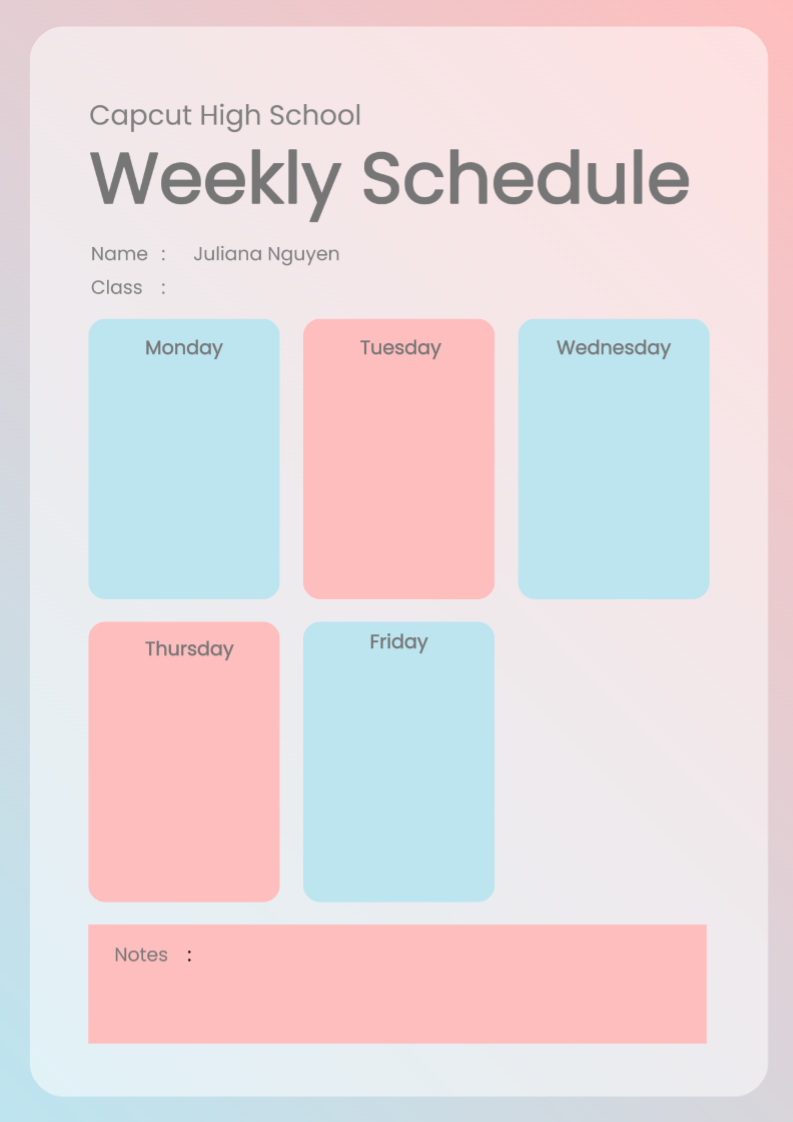 Capcut High School

Weekly Schedule

Name : Juliana Nguyen

Class :

Monday

Tuesday

Wednesday

Thursday

Friday

Notes :